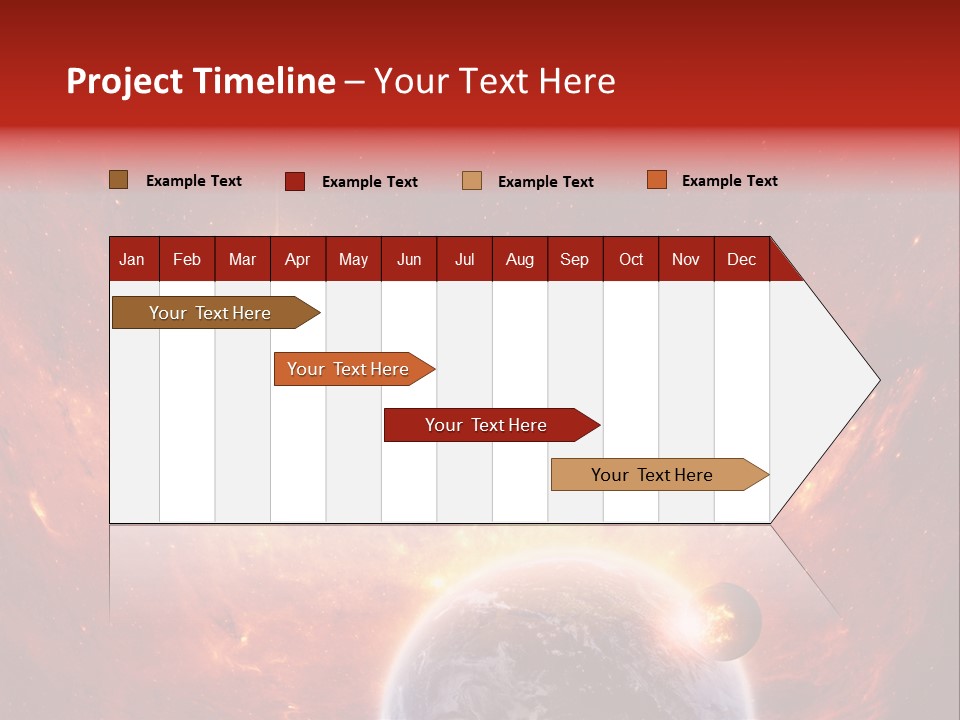 Project Timeline – Your Text Here

Example Text Example Text Example Text Example Text

| Jan | Feb | Mar | Apr | May | Jun | Jul | Aug | Sep | Oct | Nov | Dec |
|---|---|---|---|---|---|---|---|---|---|---|---|

Your Text Here

Your Text Here

Your Text Here

Your Text Here